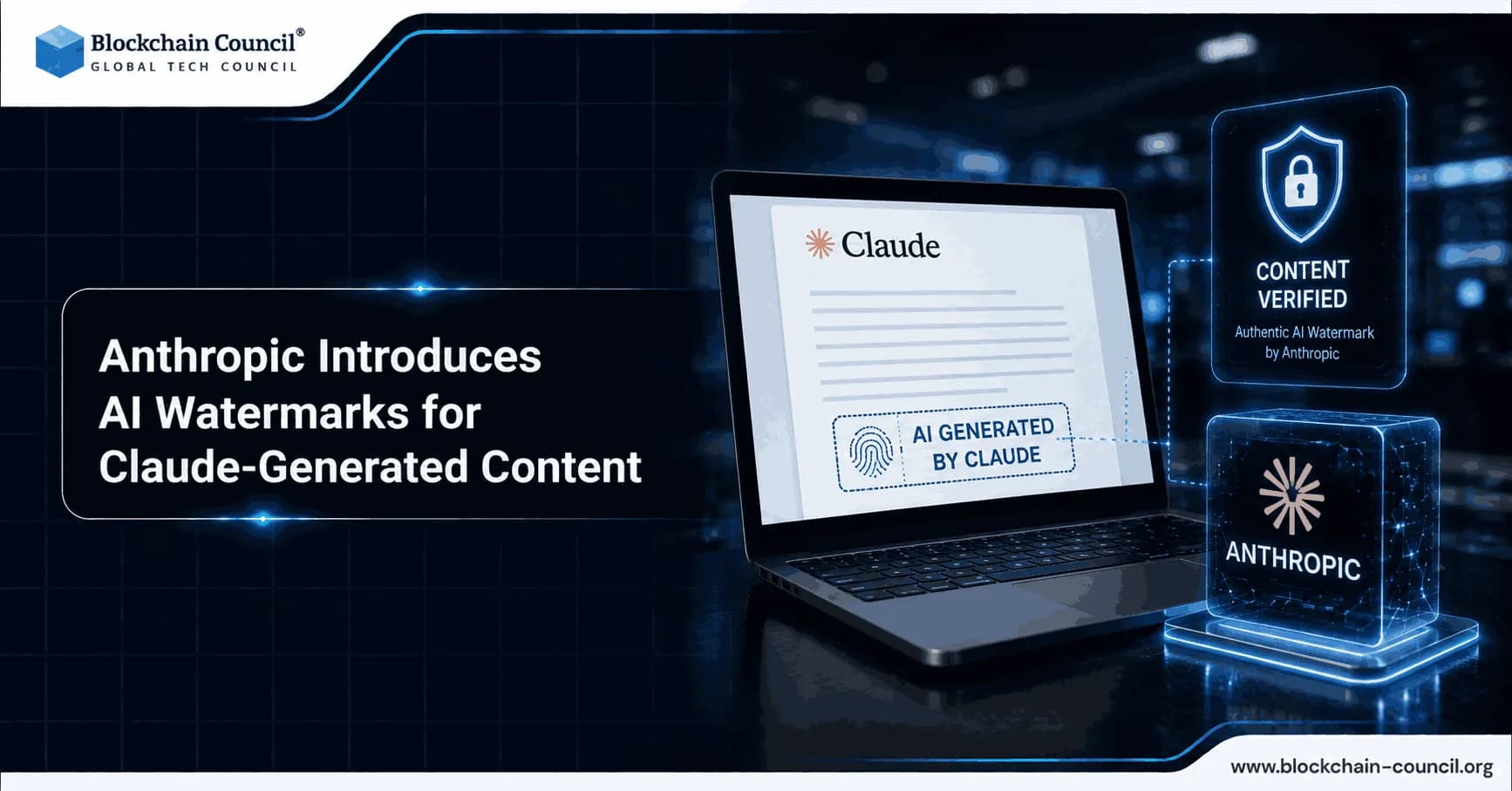 Blockchain Council®
GLOBAL TECH COUNCIL

Anthropic Introduces AI Watermarks for Claude-Generated Content

Claude

AI GENERATED BY CLAUDE

CONTENT VERIFIED
Authentic AI Watermark by Anthropic

ANTHROPIC

www.blockchain-council.org